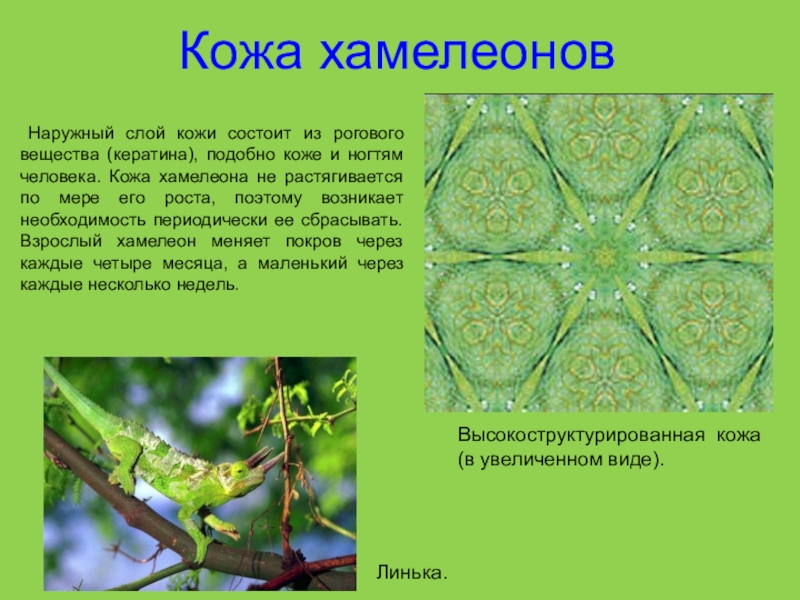 Кожа хамелеонов

Наружный слой кожи состоит из рогового вещества (кератина), подобно коже и ногтям человека. Кожа хамелеона не растягивается по мере его роста, поэтому возникает необходимость периодически ее сбрасывать. Взрослый хамелеон меняет покров через каждые четыре месяца, а маленький через каждые несколько недель.

Высокоструктурированная кожа (в увеличенном виде).

Линька.